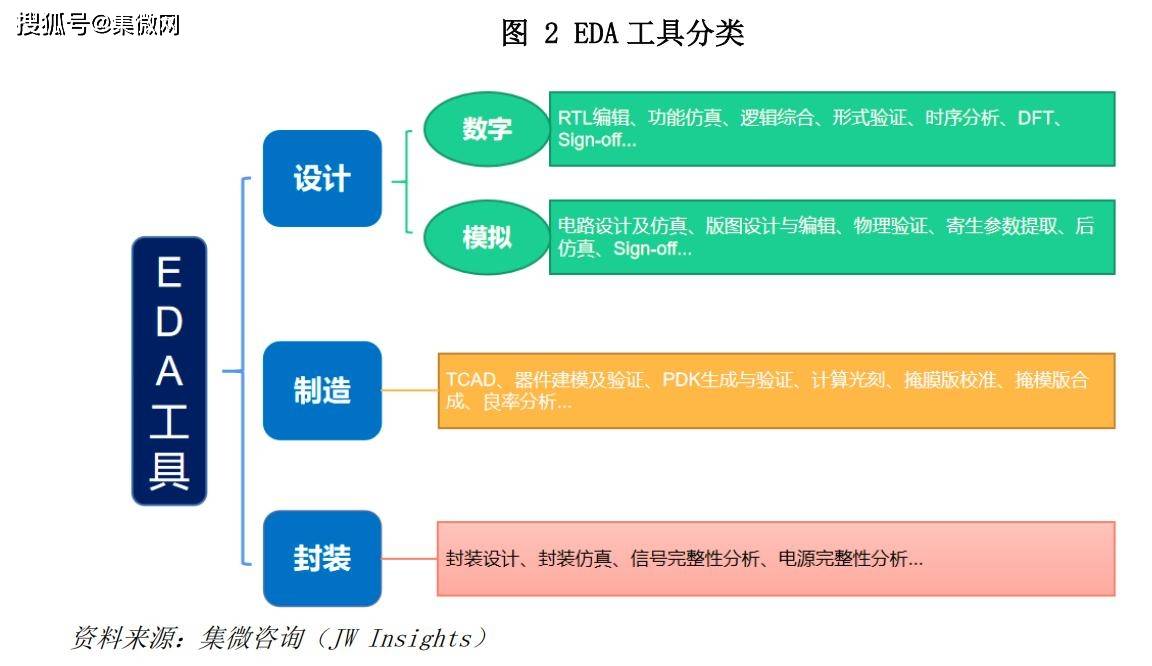 搜狐号@集微网

图 2 EDA 工具分类

EDA工具

设计

数字

RTL编辑、功能仿真、逻辑综合、形式验证、时序分析、DFT、Sign-off...

模拟

电路设计及仿真、版图设计与编辑、物理验证、寄生参数提取、后仿真、Sign-off...

制造

TCAD、器件建模及验证、PDK生成与验证、计算光刻、掩膜版校准、掩模版合成、良率分析...

封装

封装设计、封装仿真、信号完整性分析、电源完整性分析...

资料来源：集微咨询（JW Insights）